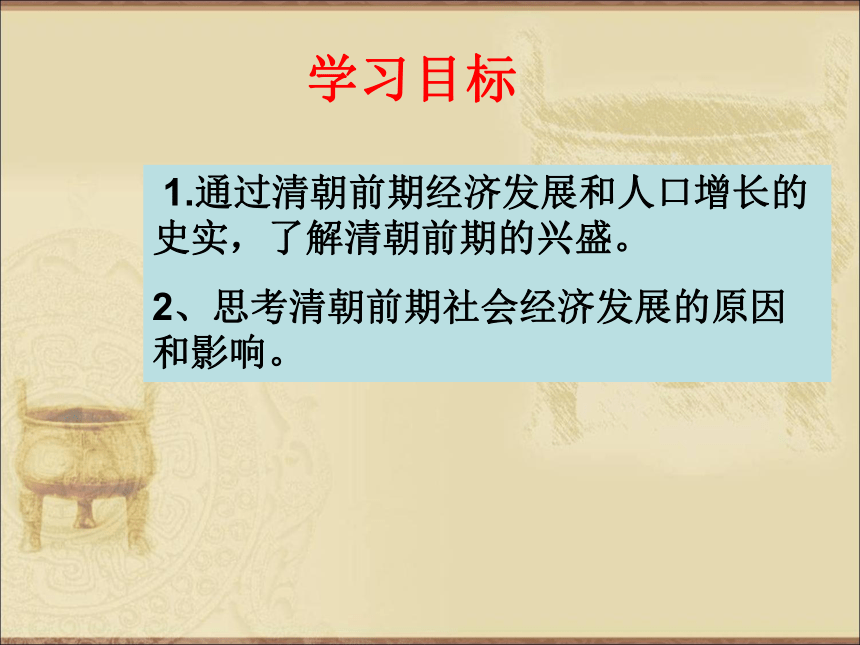 学习目标

1.通过清朝前期经济发展和人口增长的史实，了解清朝前期的兴盛。

2、思考清朝前期社会经济发展的原因和影响。